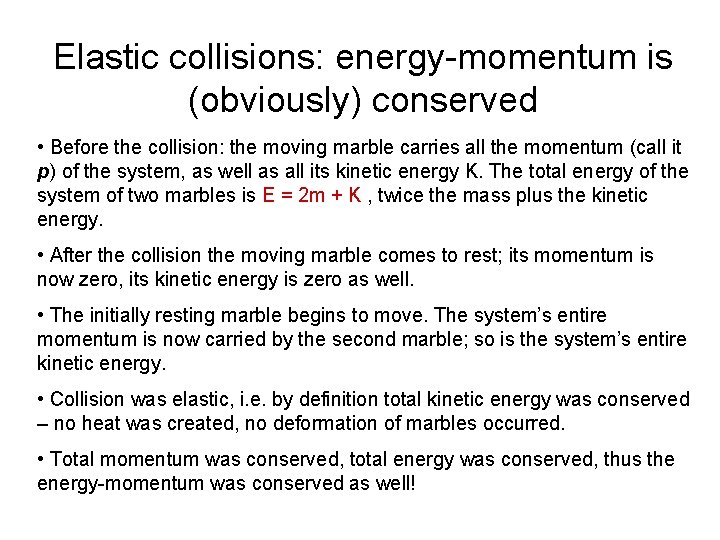 Elastic collisions: energy-momentum is (obviously) conserved

• Before the collision: the moving marble carries all the momentum (call it $p$) of the system, as well as all its kinetic energy K. The total energy of the system of two marbles is $E = 2m + K$ , twice the mass plus the kinetic energy.

• After the collision the moving marble comes to rest; its momentum is now zero, its kinetic energy is zero as well.

• The initially resting marble begins to move. The system's entire momentum is now carried by the second marble; so is the system's entire kinetic energy.

• Collision was elastic, i.e. by definition total kinetic energy was conserved – no heat was created, no deformation of marbles occurred.

• Total momentum was conserved, total energy was conserved, thus the energy-momentum was conserved as well!